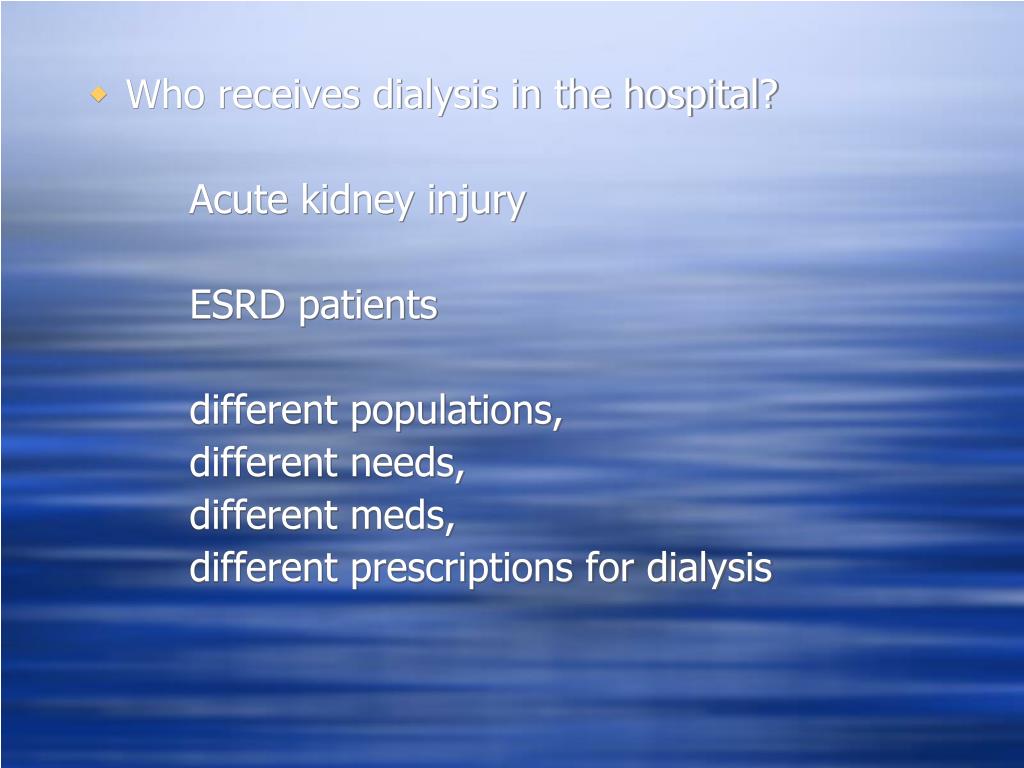 Who receives dialysis in the hospital?

Acute kidney injury

ESRD patients

different populations,
different needs,
different meds,
different prescriptions for dialysis